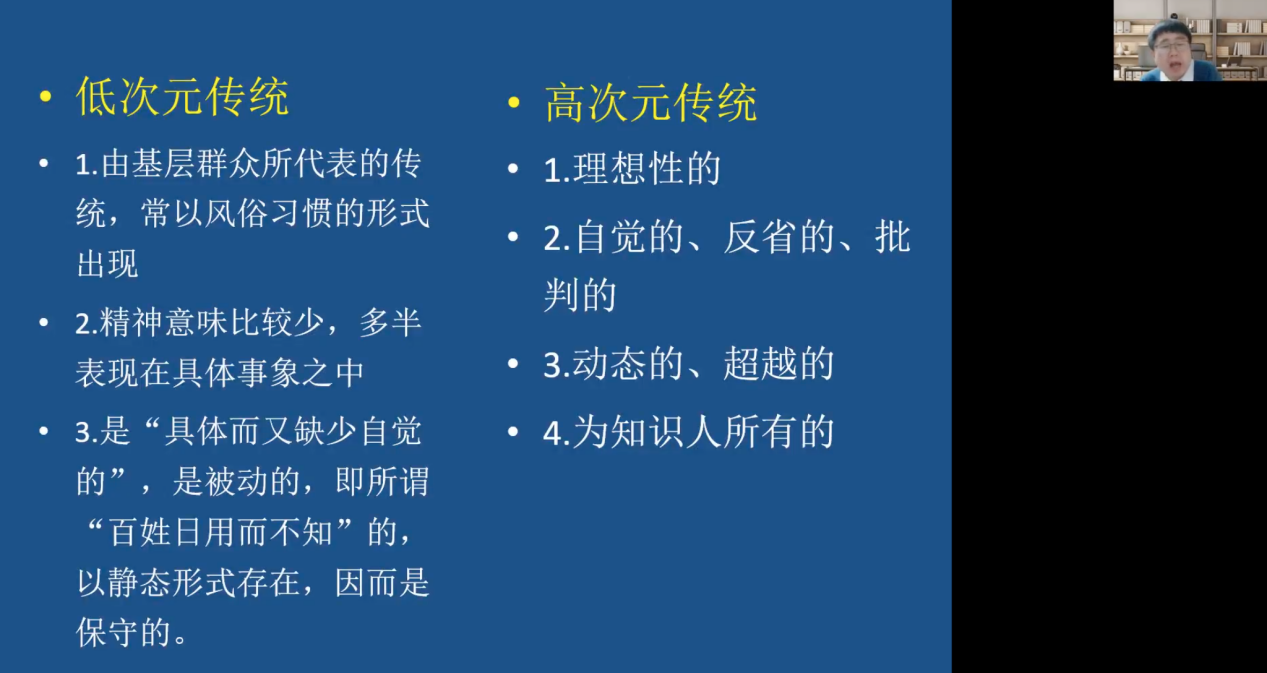 • 低次元传统

• 1.由基层群众所代表的传统，常以风俗习惯的形式出现

• 2.精神意味比较少，多半表现在具体事象之中

• 3.是“具体而又缺少自觉的”，是被动的，即所谓“百姓日用而不知”的，以静态形式存在，因而是保守的。

• 高次元传统

• 1.理想性的

• 2.自觉的、反省的、批判的

• 3.动态的、超越的

• 4.为知识人所有的